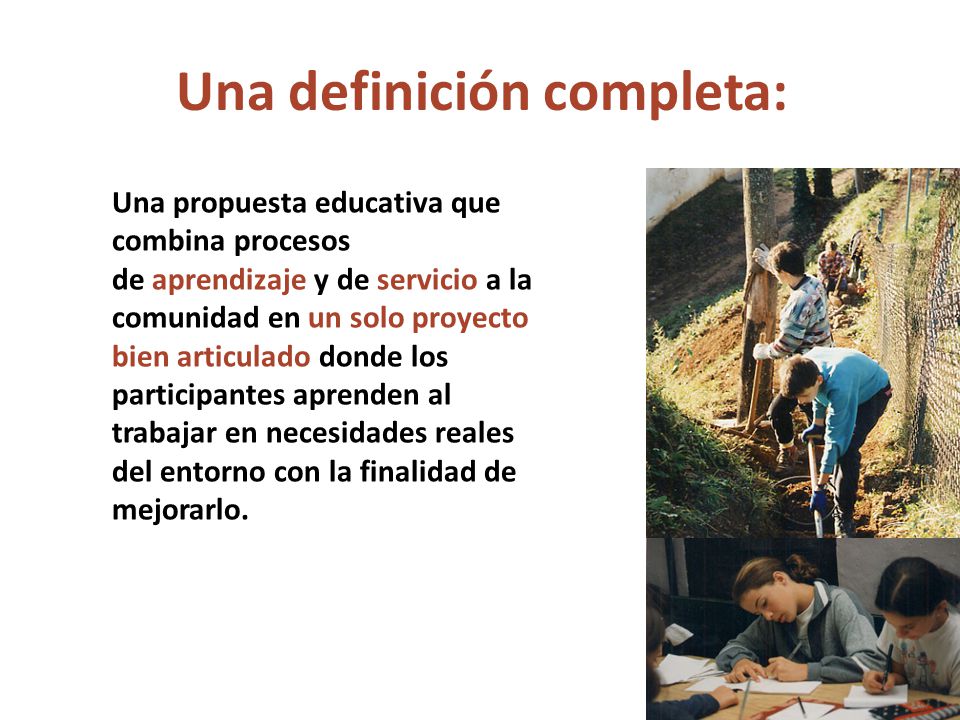 Una definición completa:

Una propuesta educativa que combina procesos de aprendizaje y de servicio a la comunidad en un solo proyecto bien articulado donde los participantes aprenden al trabajar en necesidades reales del entorno con la finalidad de mejorarlo.